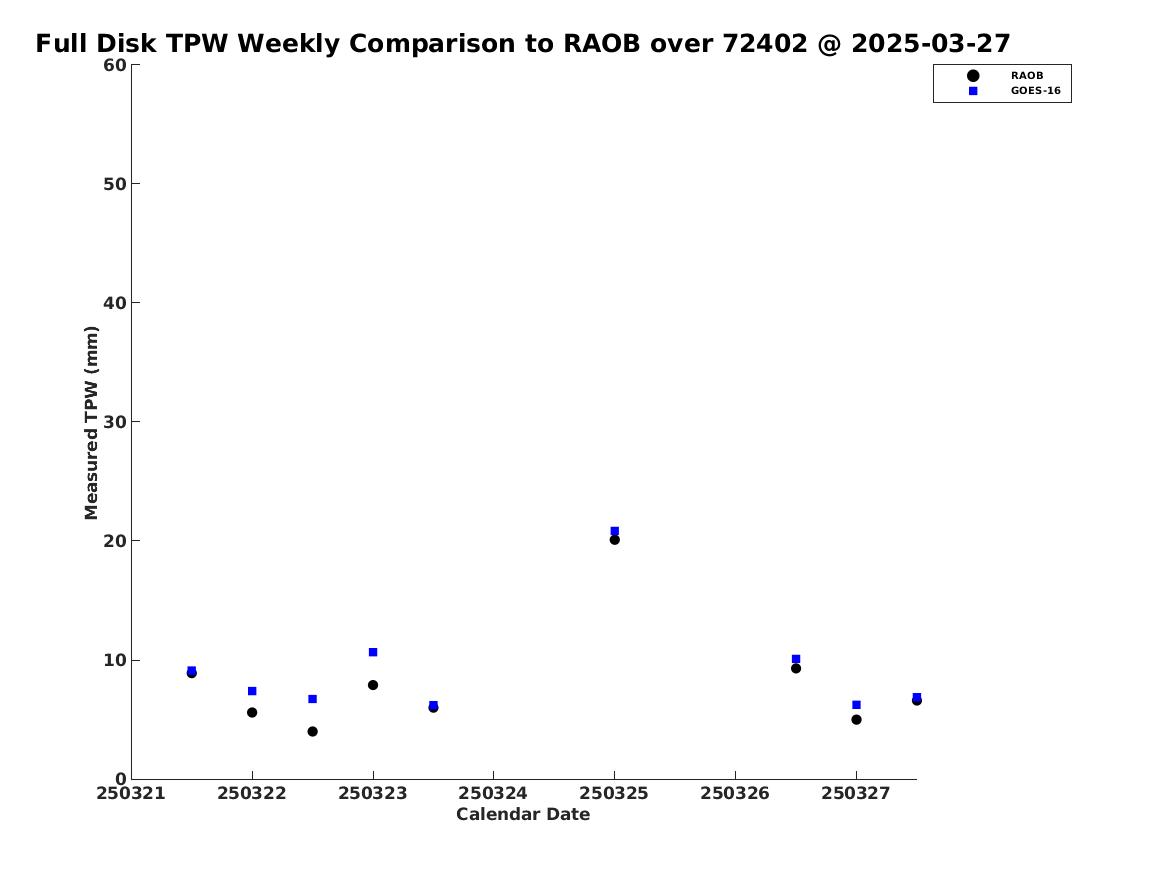 Full Disk TPW Weekly Comparison to RAOB over 72402 @ 2025-03-27

RAOB
GOES-16

Measured TPW (mm)

60
50
40
30
20
10
0

250321 250322 250323 250324 250325 250326 250327

Calendar Date